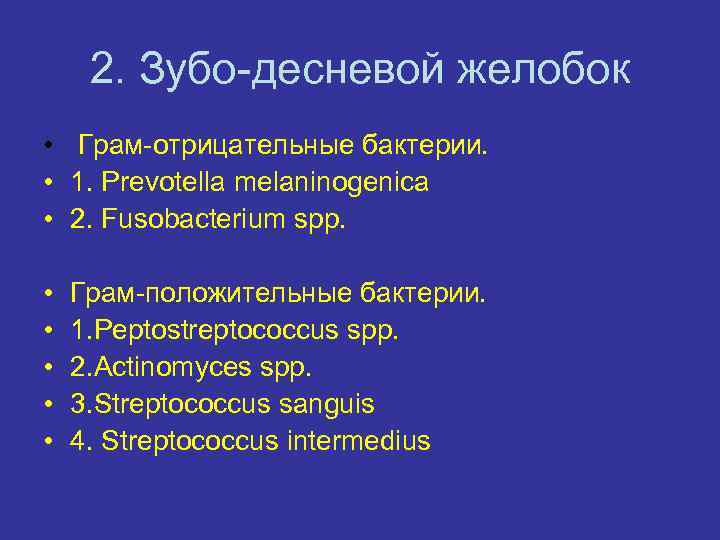 2. Зубо-десневой желобок

• Грам-отрицательные бактерии.
• 1. Prevotella melaninogenica
• 2. Fusobacterium spp.

• Грам-положительные бактерии.
• 1.Peptostreptococcus spp.
• 2.Actinomyces spp.
• 3.Streptococcus sanguis
• 4. Streptococcus intermedius